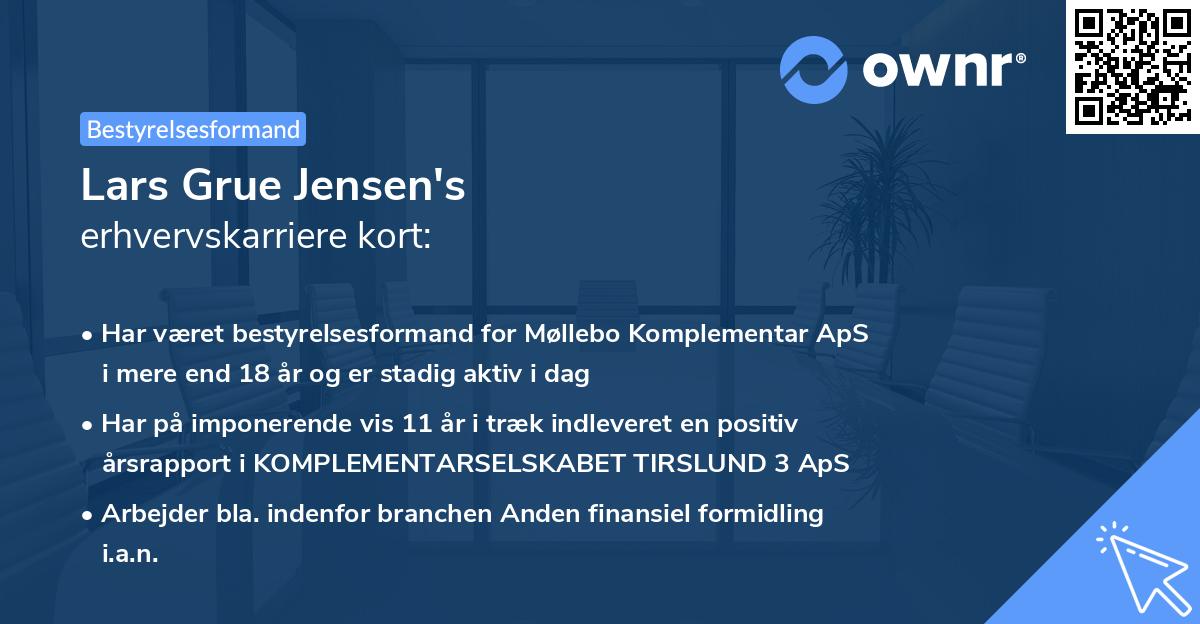 ownr®

Bestyrelsesformand

Lars Grue Jensen's
erhvervskarriere kort:

• Har været bestyrelsesformand for Møllebo Komplementar ApS i mere end 18 år og er stadig aktiv i dag
• Har på imponerende vis 11 år i træk indleveret en positiv årsrapport i KOMPLEMENTARSELSKABET TIRSLUND 3 ApS
• Arbejder bla. indenfor branchen Anden finansiel formidling i.a.n.